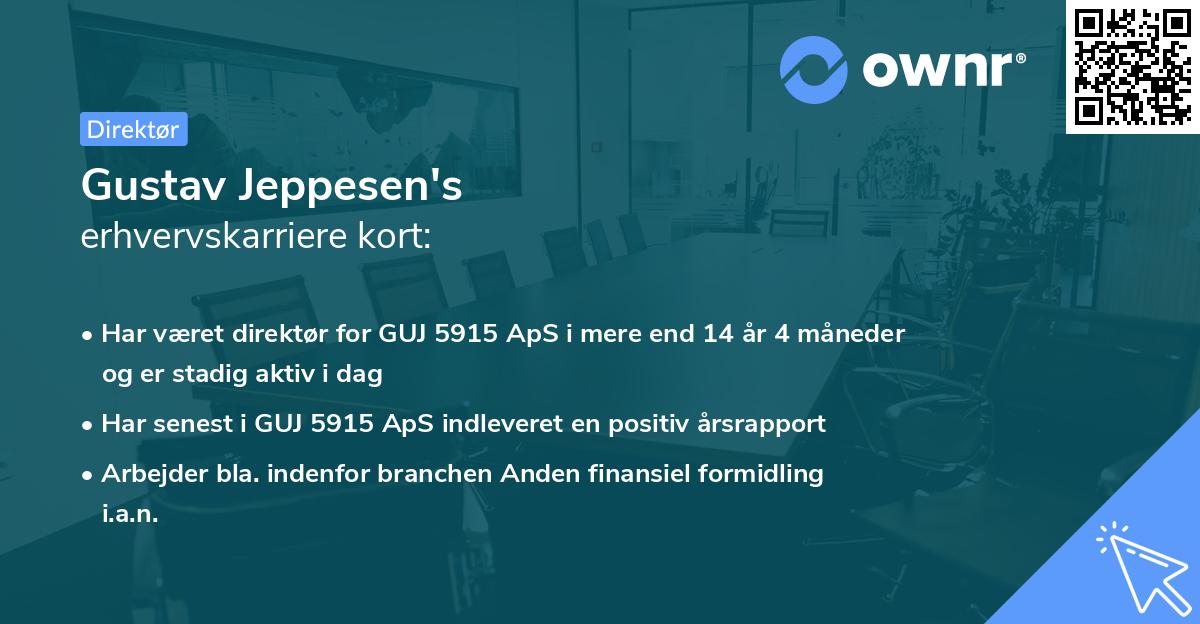 ownr®

Direktør

Gustav Jeppesen's
erhvervskarriere kort:

• Har været direktør for GUJ 5915 ApS i mere end 14 år 4 måneder og er stadig aktiv i dag
• Har senest i GUJ 5915 ApS indleveret en positiv årsrapport
• Arbejder bla. indenfor branchen Anden finansiel formidling i.a.n.